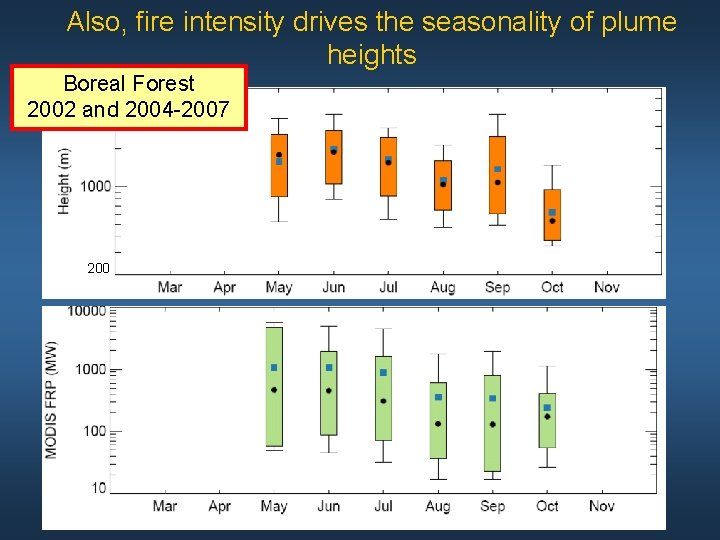 Also, fire intensity drives the seasonality of plume heights

Boreal Forest
2002 and 2004-2007

Height (m)
1000
200
Mar Apr May Jun Jul Aug Sep Oct Nov

MODIS FRP (MW)
10000
1000
100
10
Mar Apr May Jun Jul Aug Sep Oct Nov